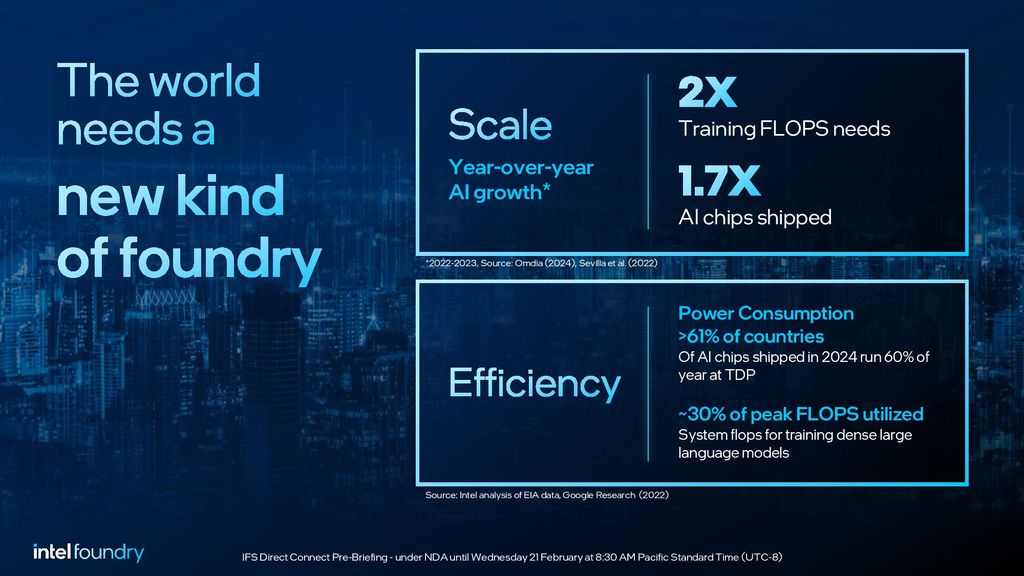 The world needs a new kind of foundry

Scale
Year-over-year AI growth*

2X
Training FLOPS needs

1.7X
AI chips shipped

*2022-2023, Source: Omdia (2024), Sevilla et al. (2022)

Efficiency

Power Consumption
>61% of countries
Of AI chips shipped in 2024 run 60% of year at TDP

~30% of peak FLOPS utilized
System flops for training dense large language models

Source: Intel analysis of EIA data, Google Research (2022)

intel foundry

IFS Direct Connect Pre-Briefing - under NDA until Wednesday 21 February at 8:30 AM Pacific Standard Time (UTC-8)